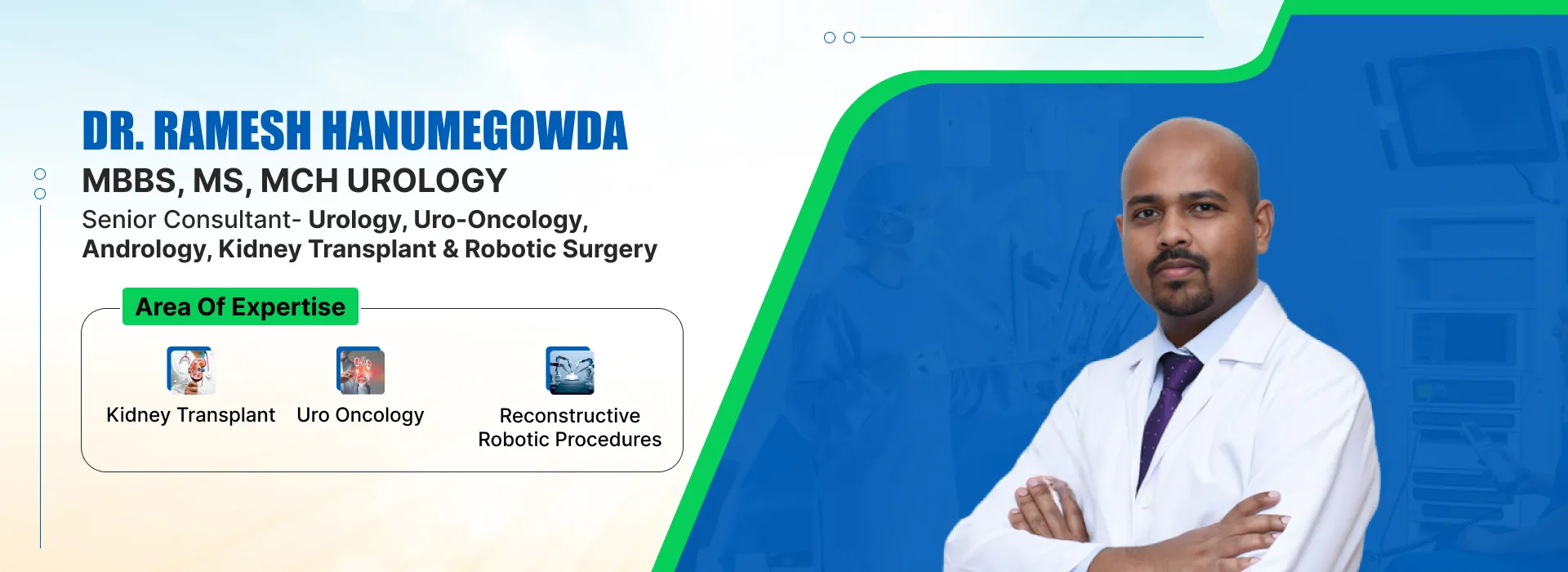 DR. RAMESH HANUMEGOWDA

MBBS, MS, MCH UROLOGY

Senior Consultant- Urology, Uro-Oncology, Andrology, Kidney Transplant & Robotic Surgery

Area Of Expertise

Kidney Transplant

Uro Oncology

Reconstructive Robotic Procedures